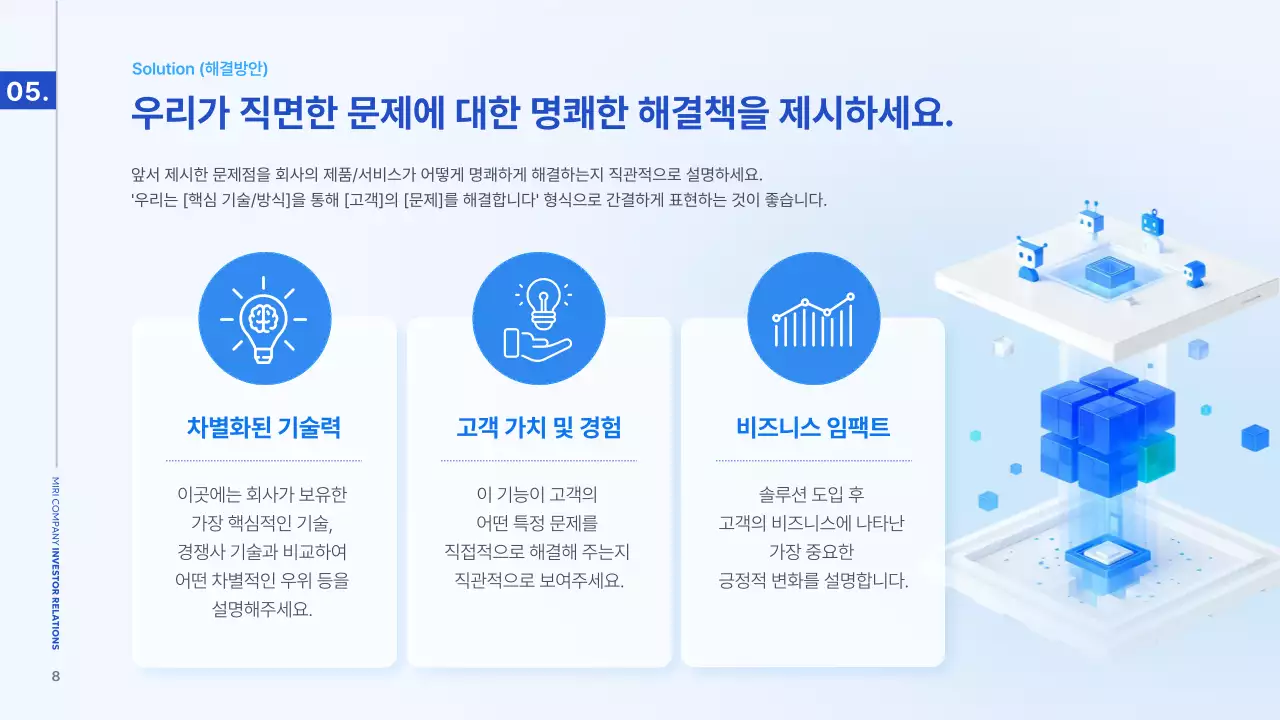 05.

Solution (해결방안)

우리가 직면한 문제에 대한 명쾌한 해결책을 제시하세요.

앞서 제시한 문제점을 회사의 제품/서비스가 어떻게 명쾌하게 해결하는지 직관적으로 설명하세요.
'우리는 [핵심 기술/방식]을 통해 [고객]의 [문제]를 해결합니다' 형식으로 간결하게 표현하는 것이 좋습니다.

차별화된 기술력

이곳에는 회사가 보유한 가장 핵심적인 기술, 경쟁사 기술과 비교하여 어떤 차별적인 우위 등을 설명해주세요.

고객 가치 및 경험

이 기능이 고객의 어떤 특정 문제를 직접적으로 해결해 주는지 직관적으로 보여주세요.

비즈니스 임팩트

솔루션 도입 후 고객의 비즈니스에 나타난 가장 중요한 긍정적 변화를 설명합니다.

MIRI COMPANY INVESTOR RELATIONS

8